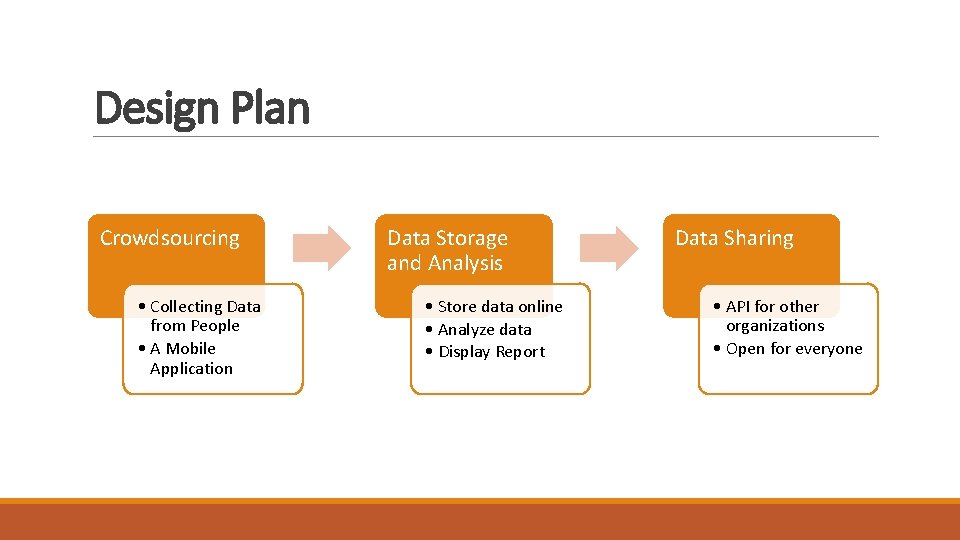 Design Plan

Crowdsourcing

• Collecting Data from People
• A Mobile Application

Data Storage and Analysis

• Store data online
• Analyze data
• Display Report

Data Sharing

• API for other organizations
• Open for everyone